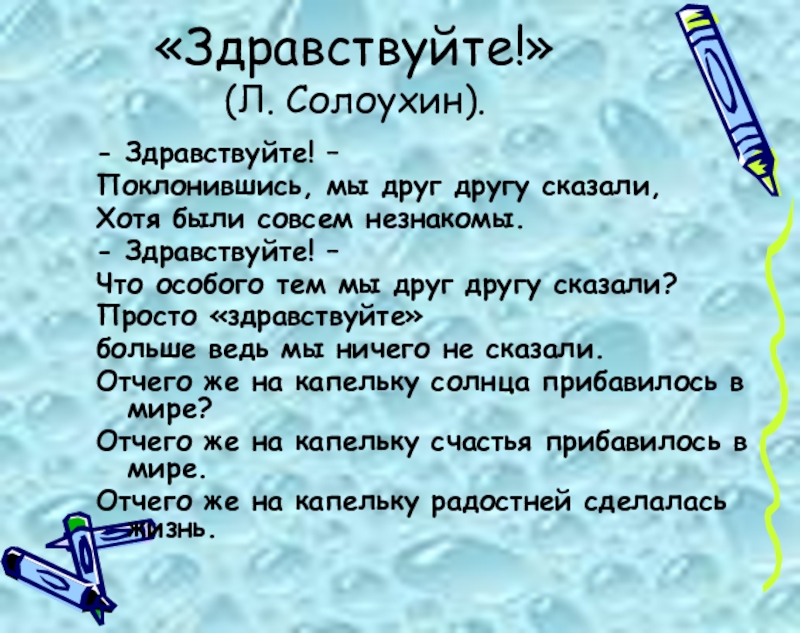 «Здравствуйте!»
(Л. Солоухин).

- Здравствуйте! –
Поклонившись, мы друг другу сказали,
Хотя были совсем незнакомы.
- Здравствуйте! –
Что особого тем мы друг другу сказали?
Просто «здравствуйте»
больше ведь мы ничего не сказали.
Отчего же на капельку солнца прибавилось в мире?
Отчего же на капельку счастья прибавилось в мире.
Отчего же на капельку радостней сделалась жизнь.